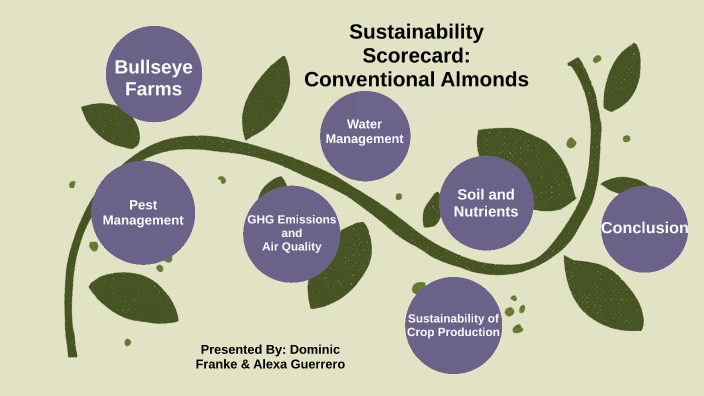 Sustainability Scorecard: Conventional Almonds

Bullseye Farms

Water Management

Pest Management

GHG Emissions and Air Quality

Soil and Nutrients

Conclusion

Sustainability of Crop Production

Presented By: Dominic Franke & Alexa Guerrero